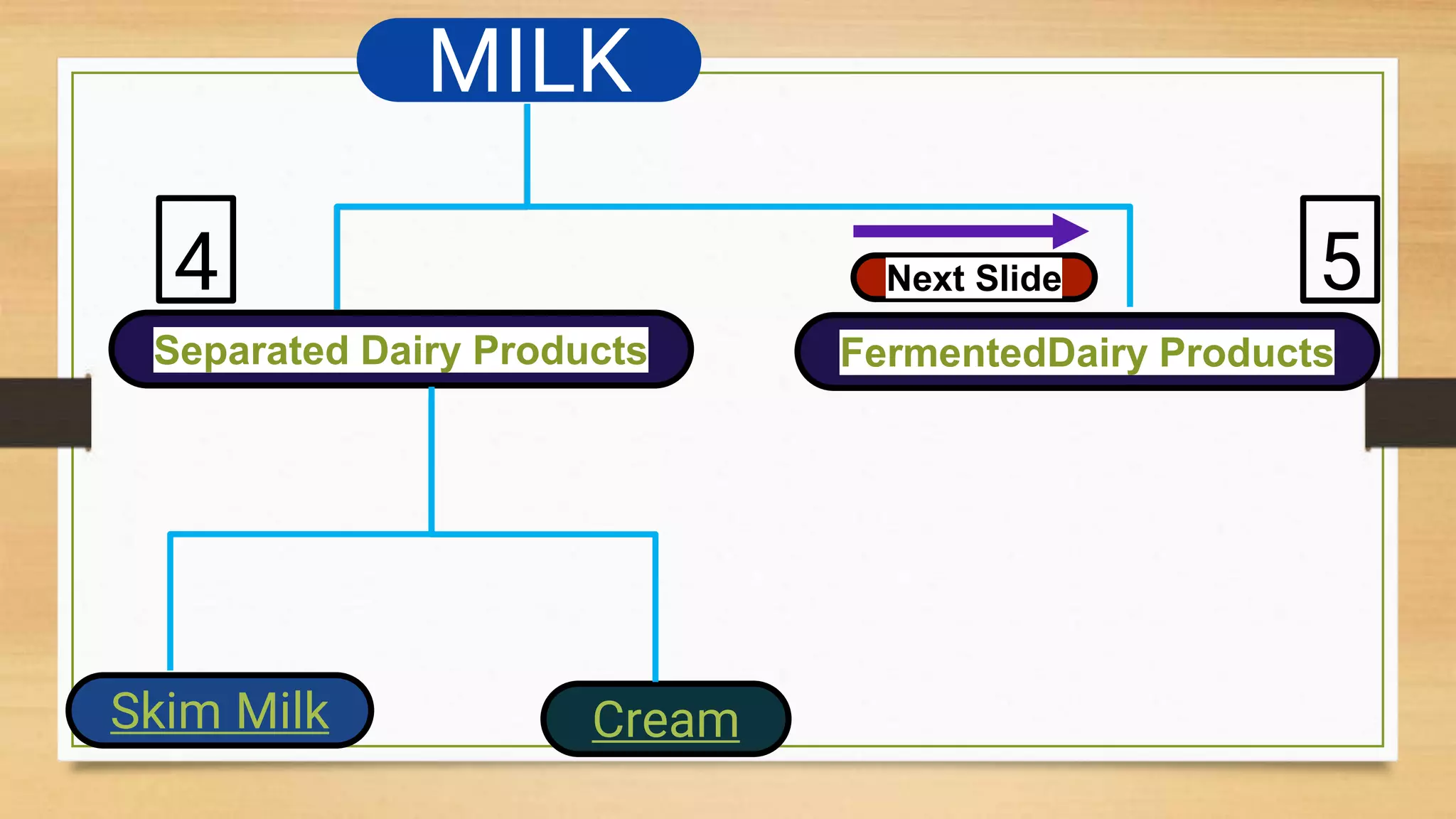 MILK

4

Next Slide

5

Separated Dairy Products

FermentedDairy Products

Skim Milk

Cream